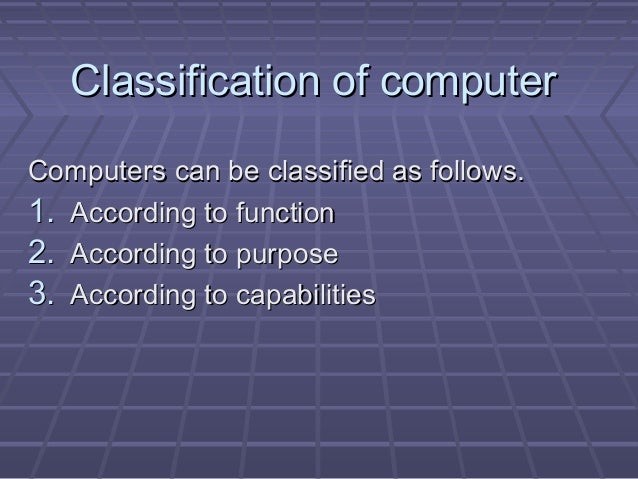 Classification of computer

Computers can be classified as follows.
1. According to function
2. According to purpose
3. According to capabilities